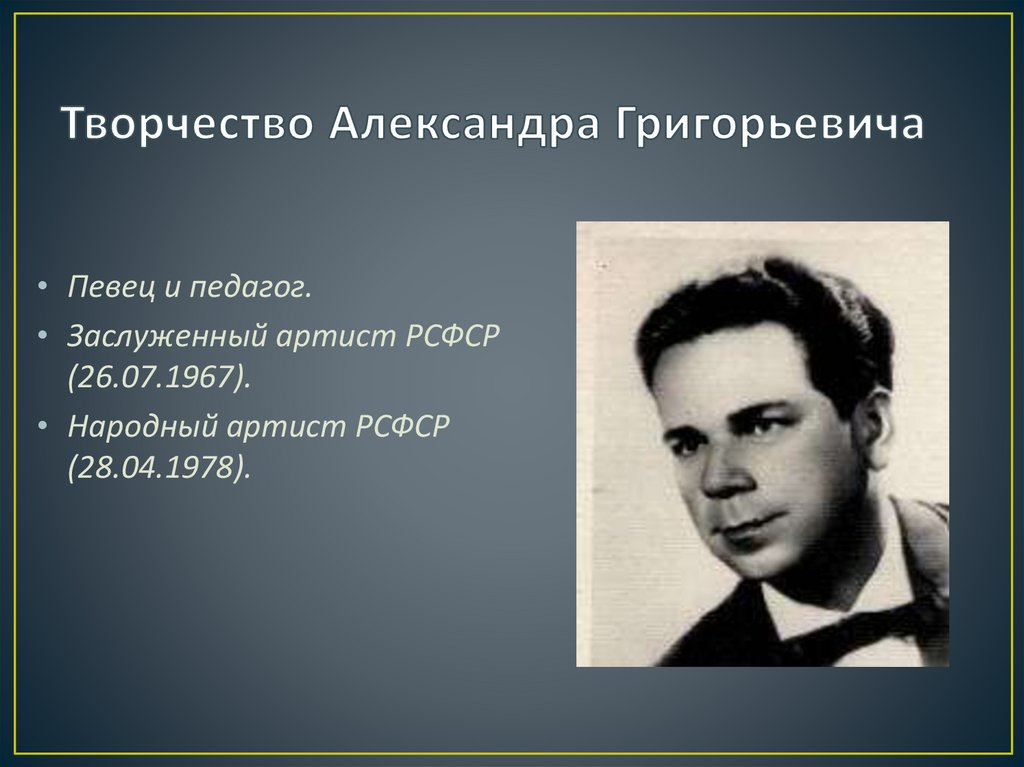 Творчество Александра Григорьевича

• Певец и педагог.
• Заслуженный артист РСФСР (26.07.1967).
• Народный артист РСФСР (28.04.1978).